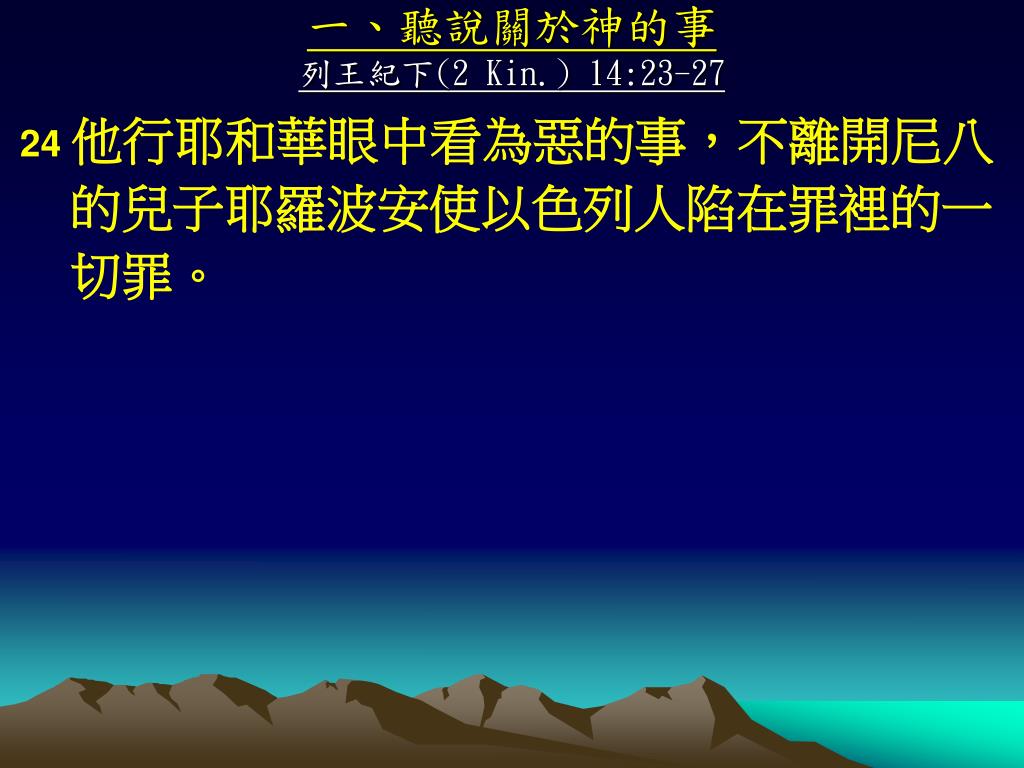 一、聽說關於神的事
列王紀下(2 Kin.) 14:23-27

24 他行耶和華眼中看為惡的事，不離開尼八的兒子耶羅波安使以色列人陷在罪裡的一切罪。